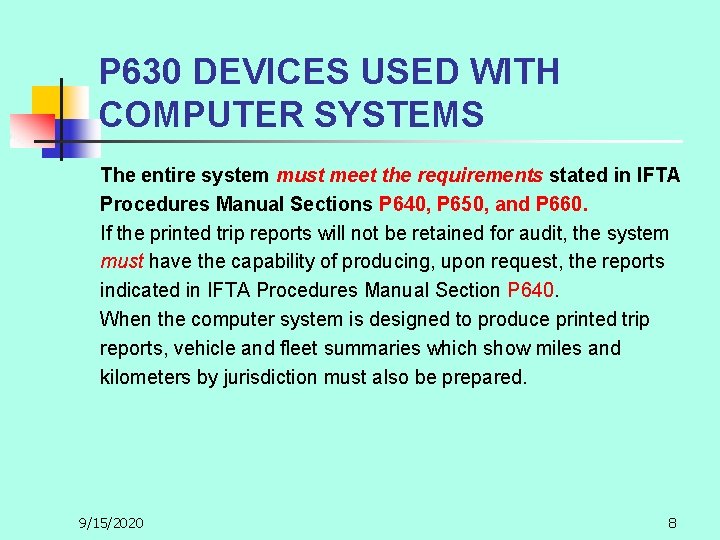 P630 DEVICES USED WITH COMPUTER SYSTEMS

The entire system must meet the requirements stated in IFTA Procedures Manual Sections P640, P650, and P660.

If the printed trip reports will not be retained for audit, the system must have the capability of producing, upon request, the reports indicated in IFTA Procedures Manual Section P640.

When the computer system is designed to produce printed trip reports, vehicle and fleet summaries which show miles and kilometers by jurisdiction must also be prepared.

9/15/2020

8